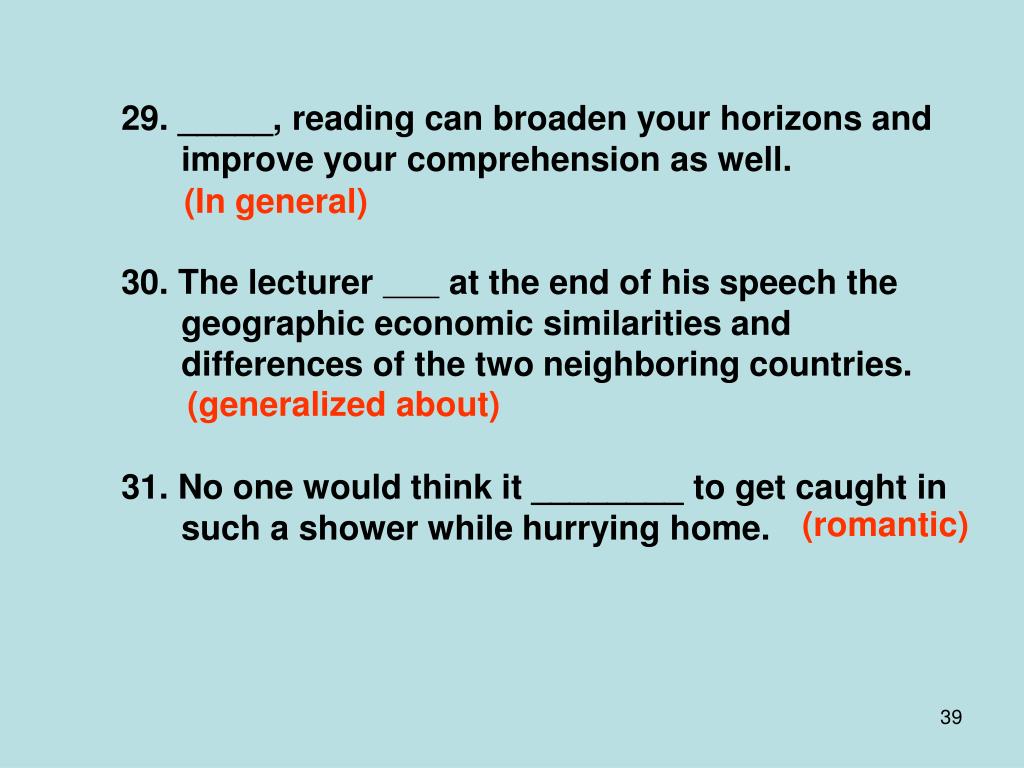 29. _____, reading can broaden your horizons and improve your comprehension as well.
(In general)

30. The lecturer ___ at the end of his speech the geographic economic similarities and differences of the two neighboring countries.
(generalized about)

31. No one would think it ________ to get caught in such a shower while hurrying home. (romantic)

39